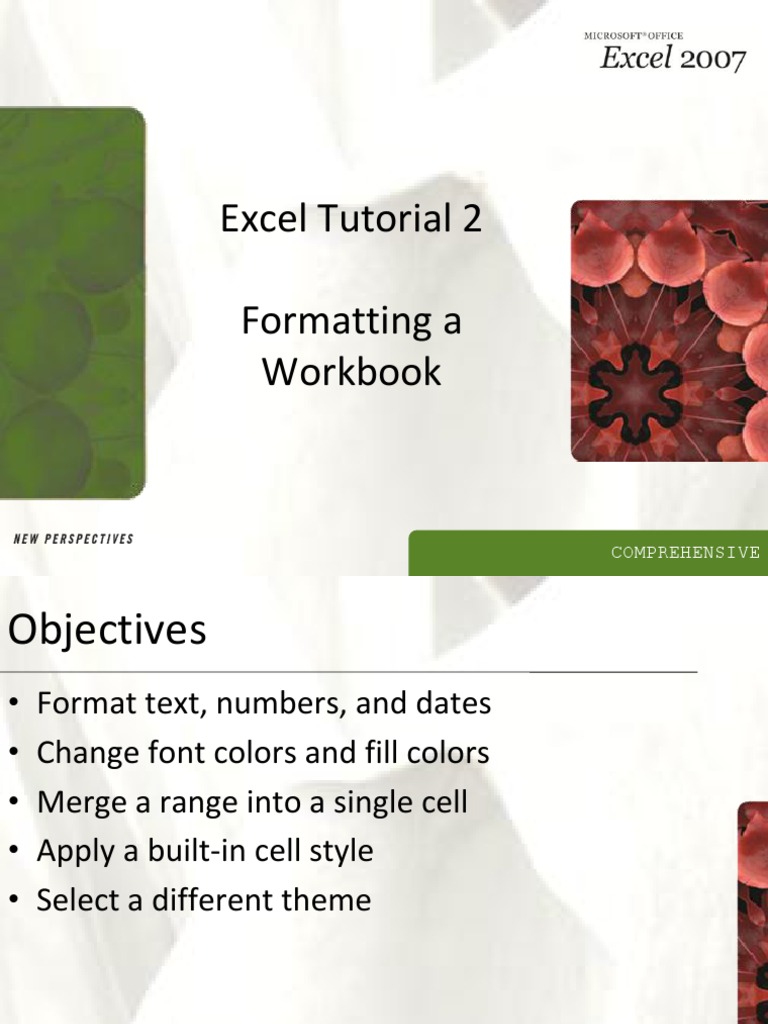 MICROSOFT® OFFICE
Excel 2007

Excel Tutorial 2

Formatting a Workbook

NEW PERSPECTIVES

COMPREHENSIVE

Objectives

• Format text, numbers, and dates
• Change font colors and fill colors
• Merge a range into a single cell
• Apply a built-in cell style
• Select a different theme